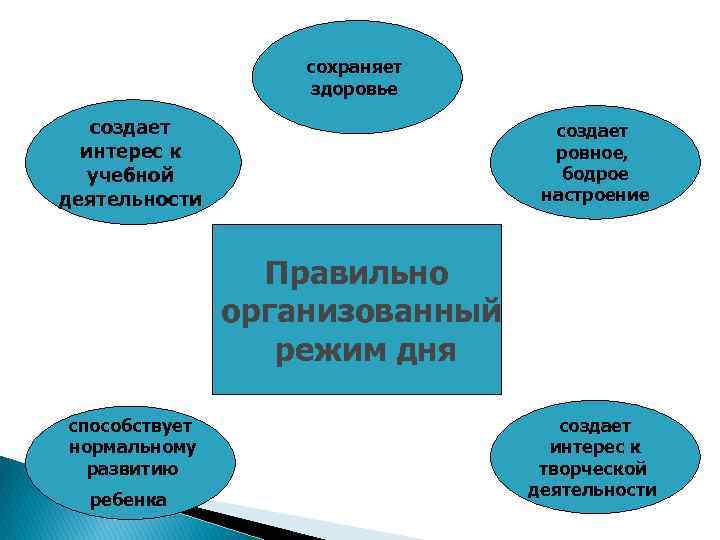 сохраняет здоровье

создает интерес к учебной деятельности

создает ровное, бодрое настроение

Правильно организованный режим дня

способствует нормальному развитию ребенка

создает интерес к творческой деятельности